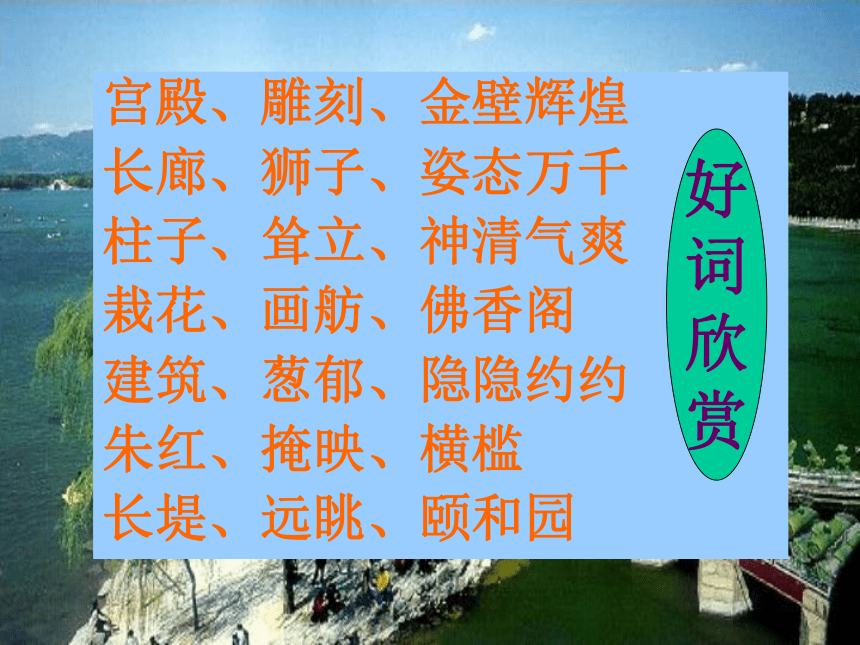 宫殿、雕刻、金壁辉煌
长廊、狮子、姿态万千
柱子、耸立、神清气爽
栽花、画舫、佛香阁
建筑、葱郁、隐隐约约
朱红、掩映、横槛
长堤、远眺、颐和园

好词欣赏